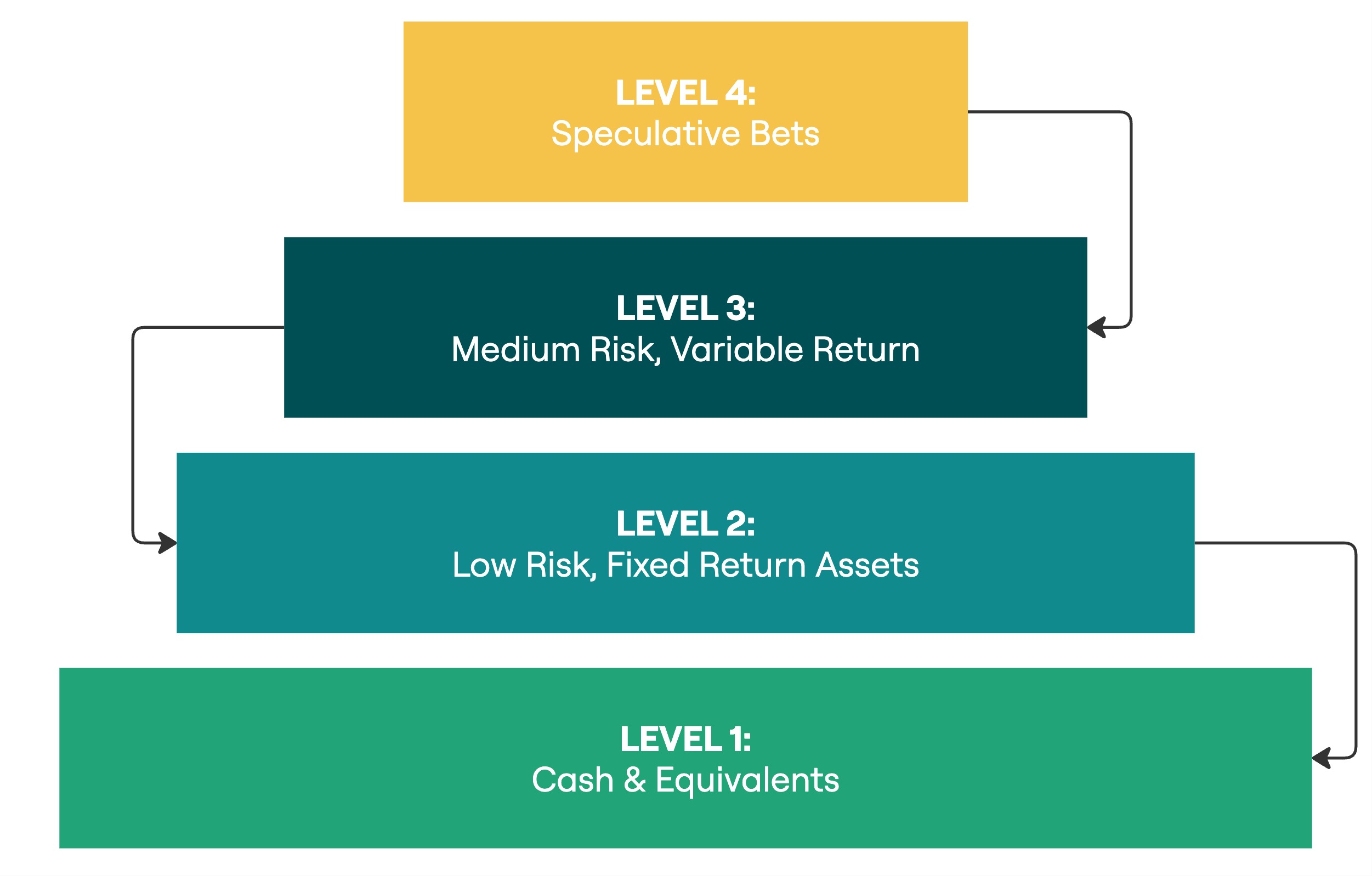 LEVEL 4:
Speculative Bets

LEVEL 3:
Medium Risk, Variable Return

LEVEL 2:
Low Risk, Fixed Return Assets

LEVEL 1:
Cash & Equivalents